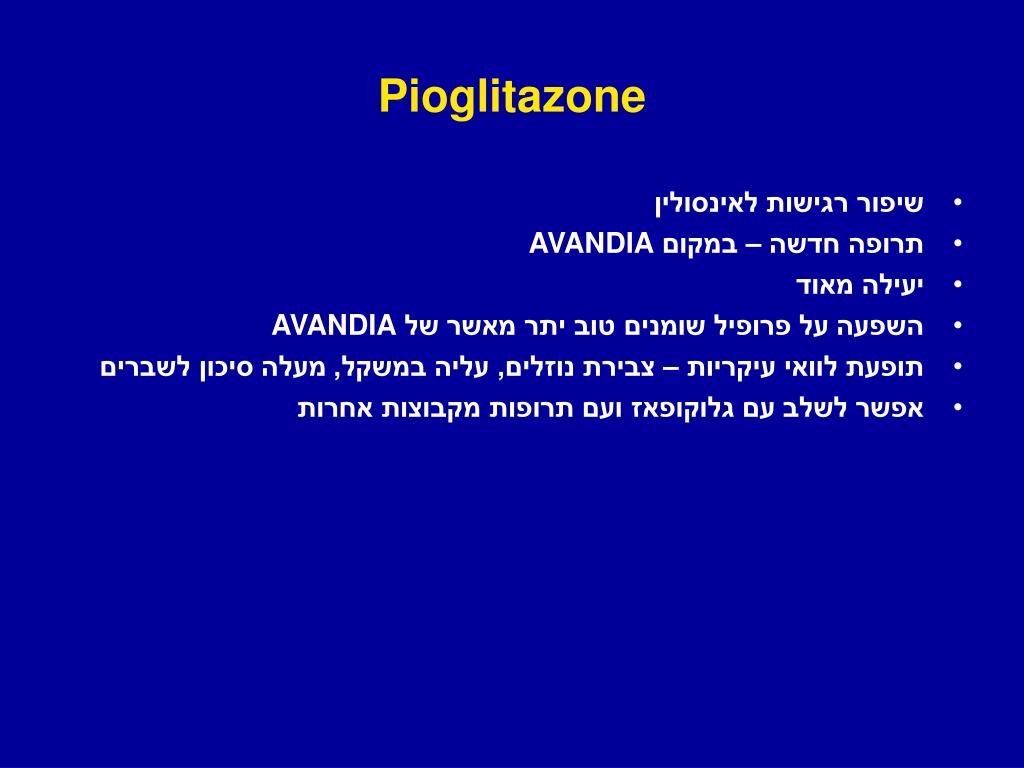 Pioglitazone

• שיפור רגישות לאינסולין
• תרופה חדשה – במקום AVANDIA
• יעילה מאוד
• השפעה על פרופיל שומנים טוב יתר מאשר של AVANDIA
• תופעת לוואי עיקריות – צבירת נוזלים, עליה במשקל, מעלה סיכון לשברים
• אפשר לשלב עם גלוקופאז ועם תרופות מקבוצות אחרות